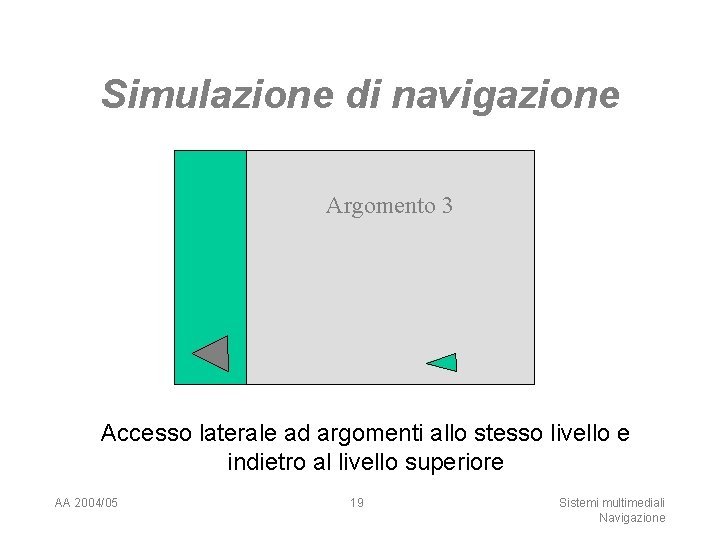 Simulazione di navigazione

Argomento 3

Accesso laterale ad argomenti allo stesso livello e indietro al livello superiore

AA 2004/05

19

Sistemi multimediali
Navigazione